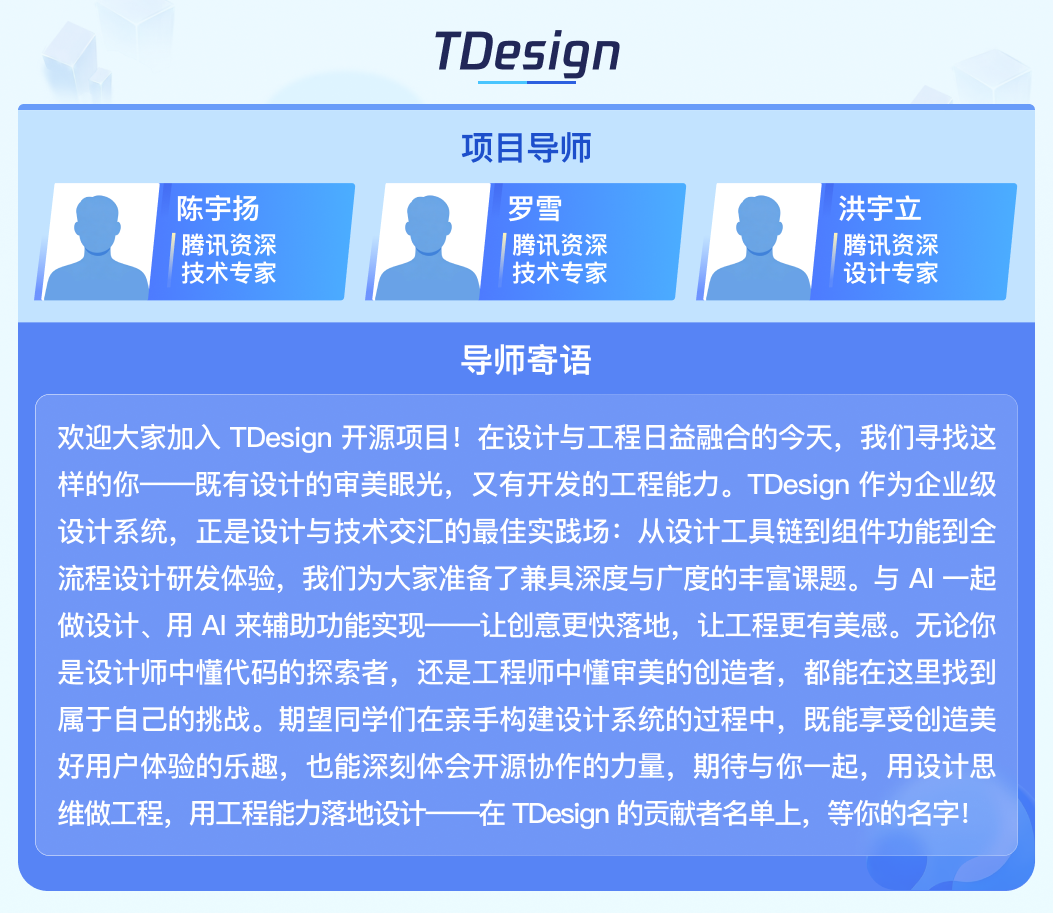 TDesign

项目导师

陈宇扬
腾讯资深
技术专家

罗雪
腾讯资深
技术专家

洪宇立
腾讯资深
设计专家

导师寄语

欢迎大家加入 TDesign 开源项目！在设计与工程日益融合的今天，我们寻找这样的你——既有设计的审美眼光，又有开发的工程能力。TDesign 作为企业级设计系统，正是设计与技术交汇的最佳实践场：从设计工具链到组件功能到全流程设计研发体验，我们为大家准备了兼具深度与广度的丰富课题。与 AI 一起做设计、用 AI 来辅助功能实现——让创意更快落地，让工程更有美感。无论你是设计师中懂代码的探索者，还是工程师中懂审美的创造者，都能在这里找到属于自己的挑战。期望同学们在亲手构建设计系统的过程中，既能享受创造美好用户体验的乐趣，也能深刻体会开源协作的力量，期待与你一起，用设计思维做工程，用工程能力落地设计——在 TDesign 的贡献者名单上，等你的名字!